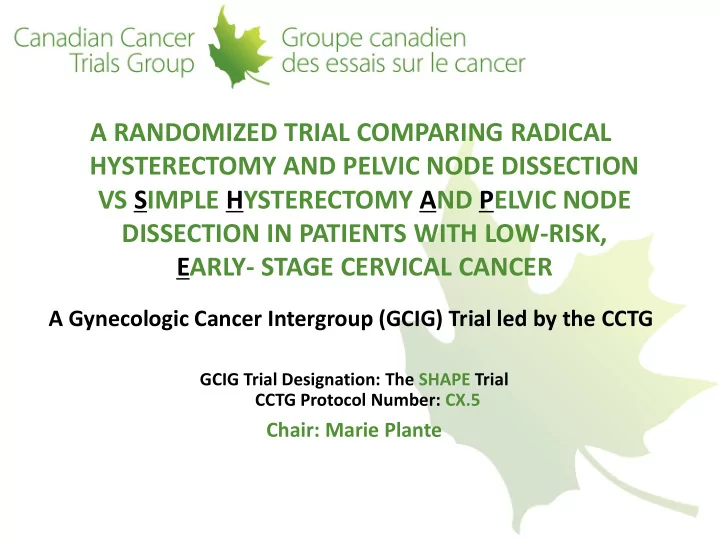 Canadian Cancer Trials Group

Groupe canadien des essais sur le cancer

A RANDOMIZED TRIAL COMPARING RADICAL HYSTERECTOMY AND PELVIC NODE DISSECTION VS SIMPLE HYSTERECTOMY AND PELVIC NODE DISSECTION IN PATIENTS WITH LOW-RISK, EARLY- STAGE CERVICAL CANCER

A Gynecologic Cancer Intergroup (GCIG) Trial led by the CCTG

GCIG Trial Designation: The SHAPE Trial
CCTG Protocol Number: CX.5

Chair: Marie Plante